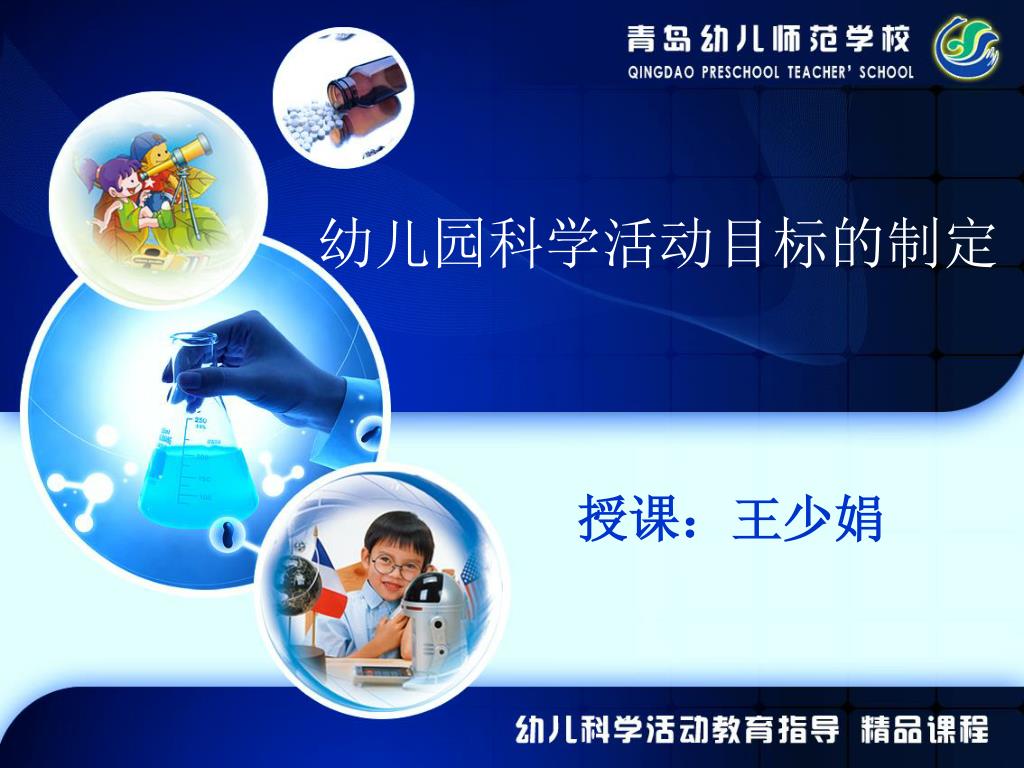 青岛幼儿师范学校
QINGDAO PRESCHOOL TEACHER' SCHOOL

幼儿园科学活动目标的制定

授课：王少娟

幼儿科学活动教育指导 精品课程